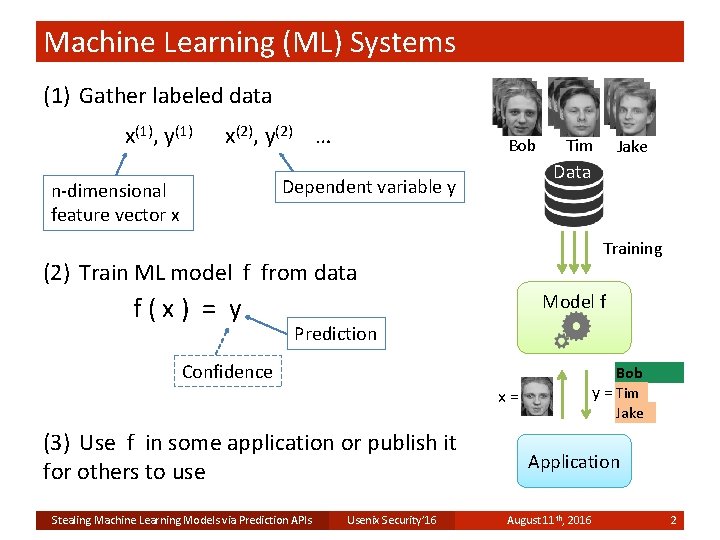 Machine Learning (ML) Systems

(1) Gather labeled data

$x^{(1)}, y^{(1)}$ $x^{(2)}, y^{(2)}$ ...

n-dimensional feature vector x

Dependent variable y

(2) Train ML model f from data

f ( x ) = y

Prediction

Confidence

(3) Use f in some application or publish it for others to use

Bob Tim Jake

Data

Training

Model f

x =

y = Bob Tim Jake

Application

Stealing Machine Learning Models via Prediction APIs Usenix Security'16 August 11$^{th}$, 2016 2